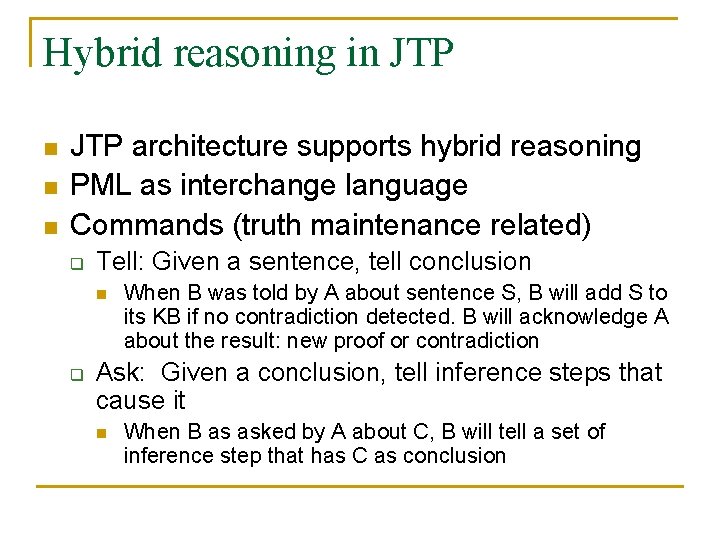 Hybrid reasoning in JTP

JTP architecture supports hybrid reasoning
PML as interchange language
Commands (truth maintenance related)
Tell: Given a sentence, tell conclusion
When B was told by A about sentence S, B will add S to its KB if no contradiction detected. B will acknowledge A about the result: new proof or contradiction
Ask: Given a conclusion, tell inference steps that cause it
When B as asked by A about C, B will tell a set of inference step that has C as conclusion